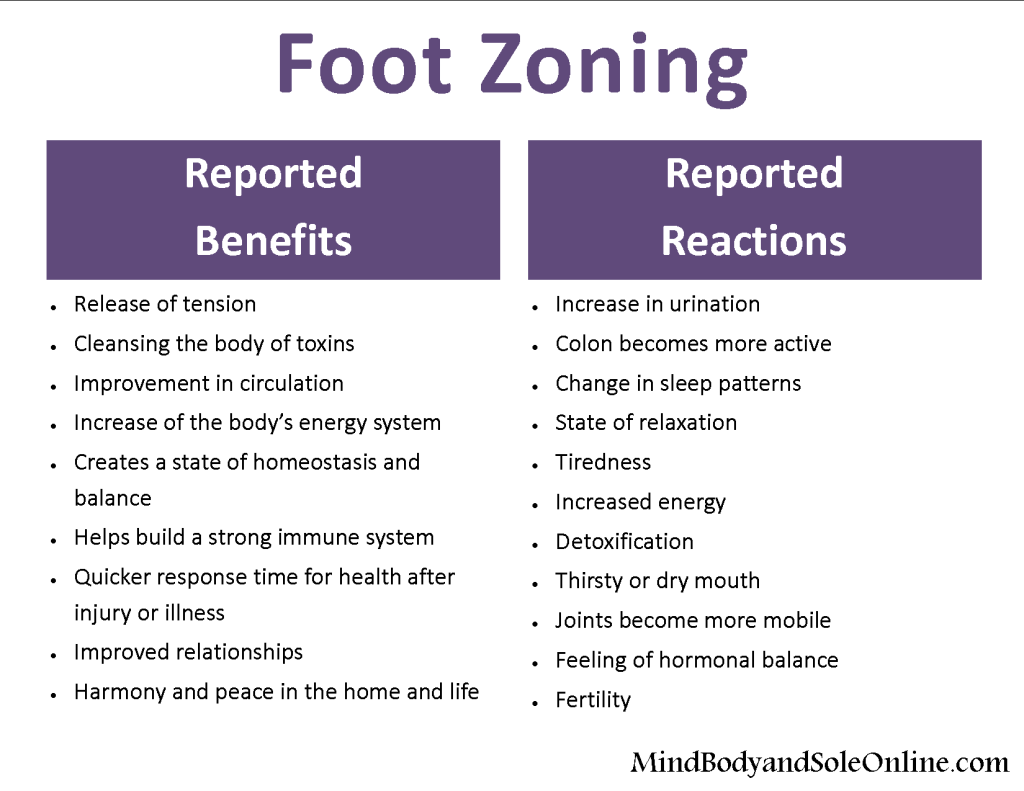 Foot Zoning

Reported Benefits

- Release of tension
- Cleansing the body of toxins
- Improvement in circulation
- Increase of the body's energy system
- Creates a state of homeostasis and balance
- Helps build a strong immune system
- Quicker response time for health after injury or illness
- Improved relationships
- Harmony and peace in the home and life

Reported Reactions

- Increase in urination
- Colon becomes more active
- Change in sleep patterns
- State of relaxation
- Tiredness
- Increased energy
- Detoxification
- Thirsty or dry mouth
- Joints become more mobile
- Feeling of hormonal balance
- Fertility

MindBodyandSoleOnline.com